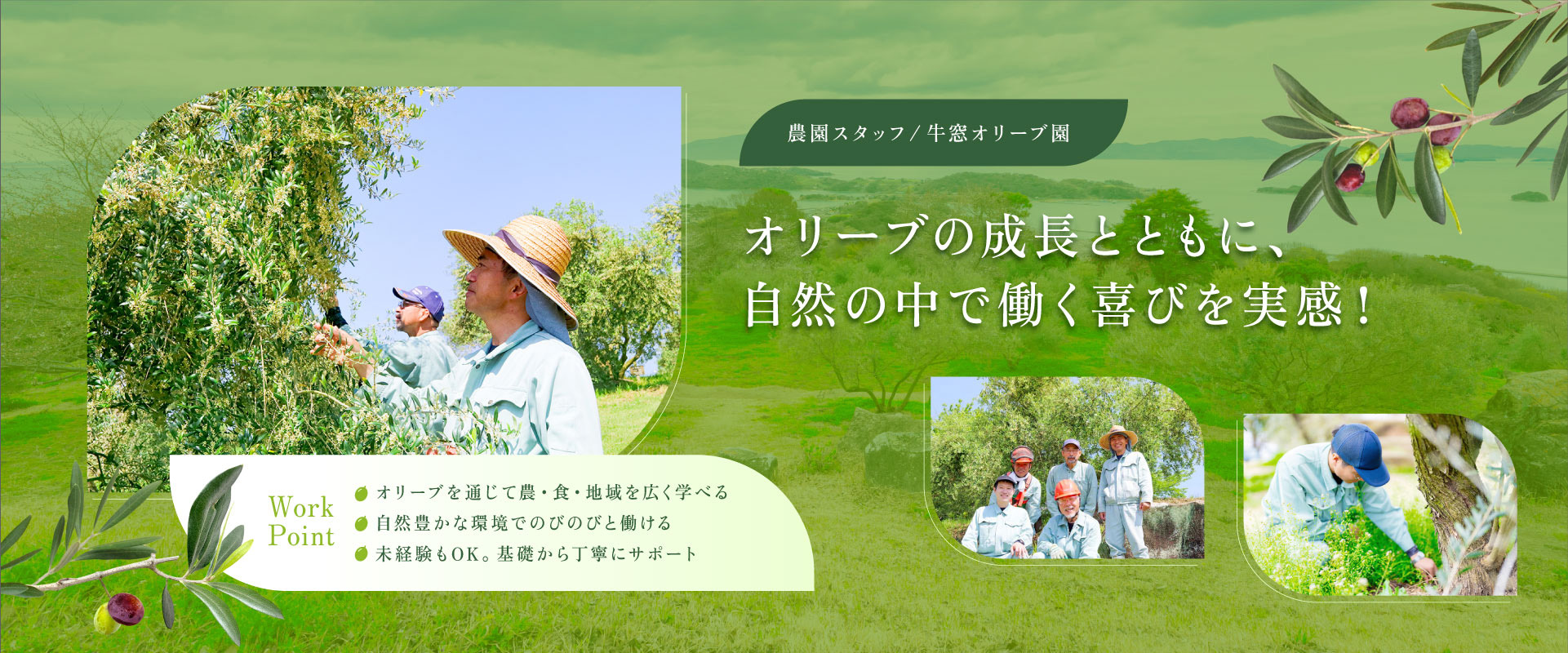 農園スタッフ / 牛窓オリーブ園

オリーブの成長とともに、
自然の中で働く喜びを実感！

Work Point

オリーブを通じて農・食・地域を広く学べる
自然豊かな環境でのびのびと働ける
未経験もOK。基礎から丁寧にサポート